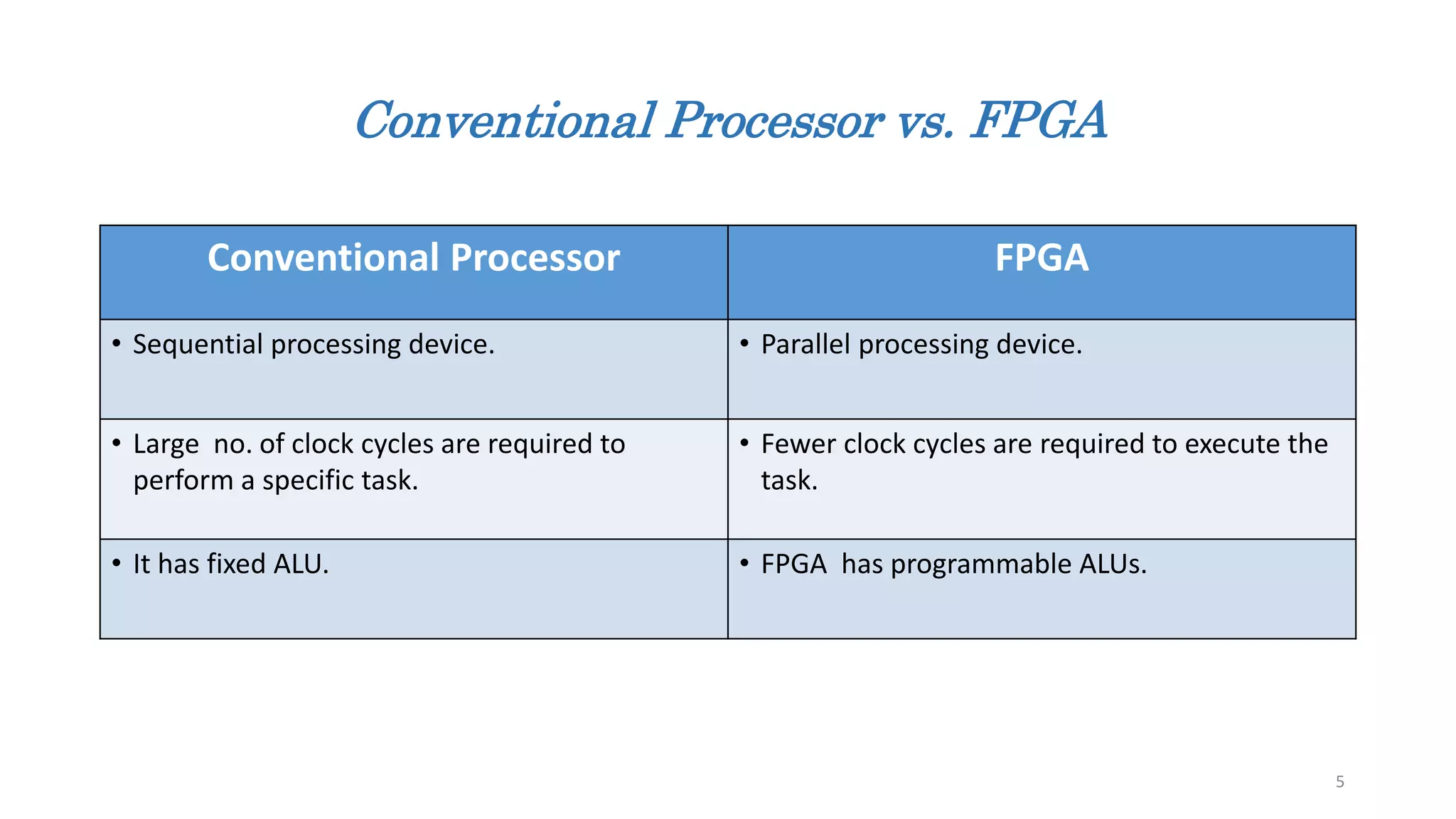 Conventional Processor vs. FPGA

| Conventional Processor | FPGA |
|---|---|
| • Sequential processing device. | • Parallel processing device. |
| • Large  no. of clock cycles are required to perform a specific task. | • Fewer clock cycles are required to execute the task. |
| • It has fixed ALU. | • FPGA  has programmable ALUs. |

5